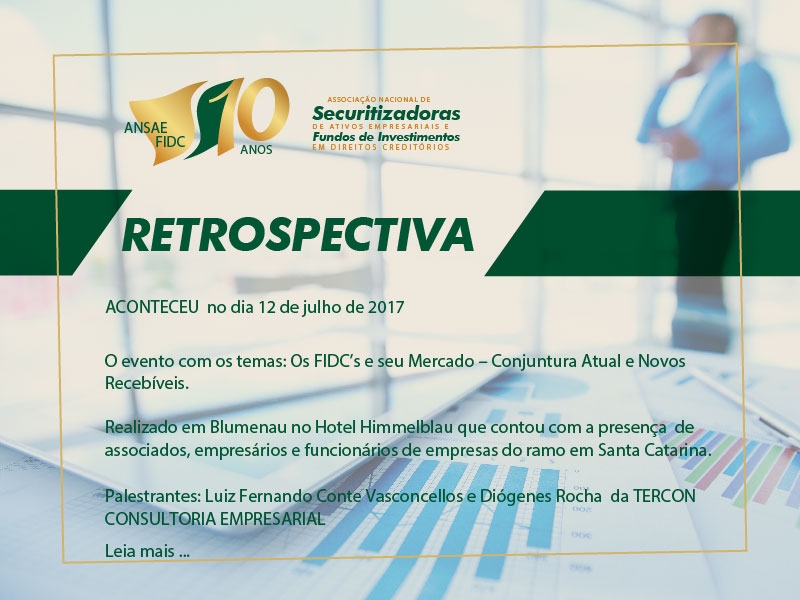 ANSAE FIDC 10 ANOS

ASSOCIAÇÃO NACIONAL DE
Securitizadoras
DE ATIVOS EMPRESARIAIS E
Fundos de Investimentos
EM DIREITOS CREDITÓRIOS

RETROSPECTIVA

ACONTECEU no dia 12 de julho de 2017

O evento com os temas: Os FIDC's e seu Mercado – Conjuntura Atual e Novos Recebíveis.

Realizado em Blumenau no Hotel Himmelblau que contou com a presença de associados, empresários e funcionários de empresas do ramo em Santa Catarina.

Palestrantes: Luiz Fernando Conte Vasconcellos e Diógenes Rocha da TERCON CONSULTORIA EMPRESARIAL

Leia mais ...